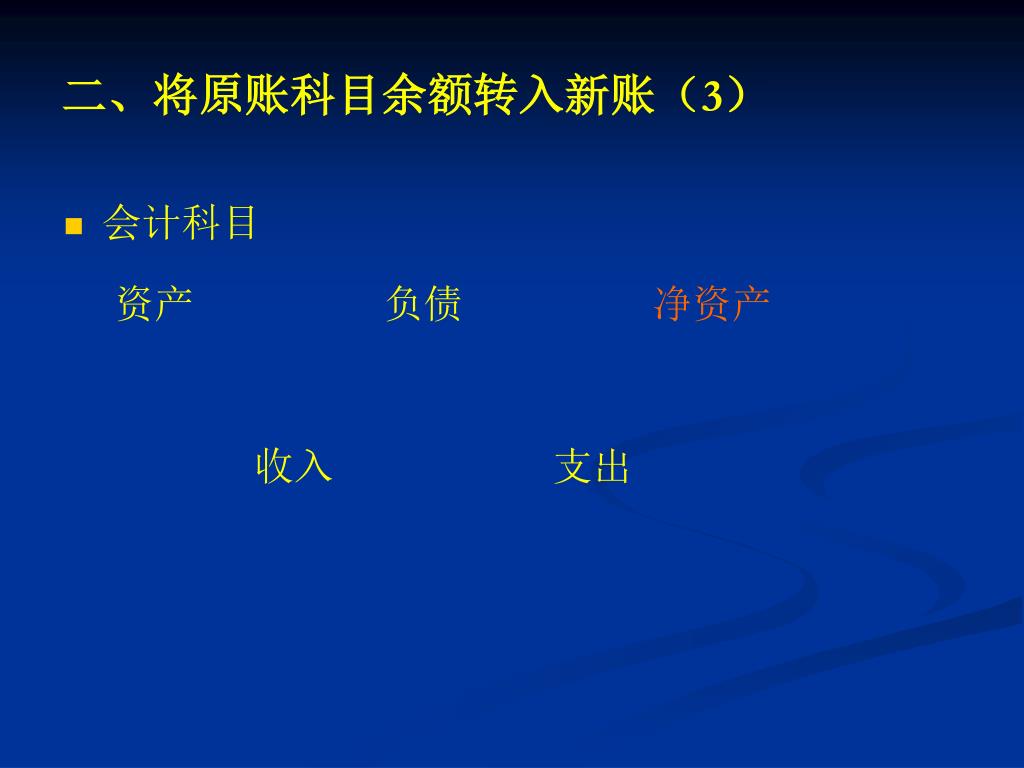 二、将原账科目余额转入新账（3）

会计科目

资产　　　负债　　　净资产

收入　　　支出